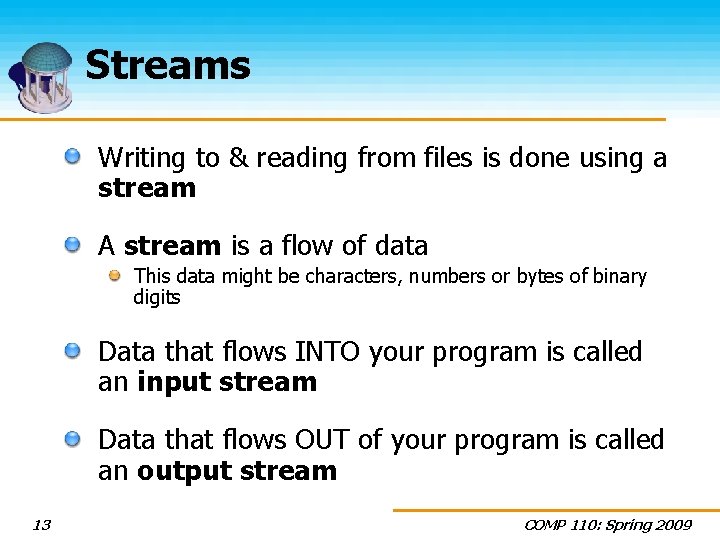 Streams

Writing to & reading from files is done using a stream

A stream is a flow of data

This data might be characters, numbers or bytes of binary digits

Data that flows INTO your program is called an input stream

Data that flows OUT of your program is called an output stream

13

COMP 110: Spring 2009